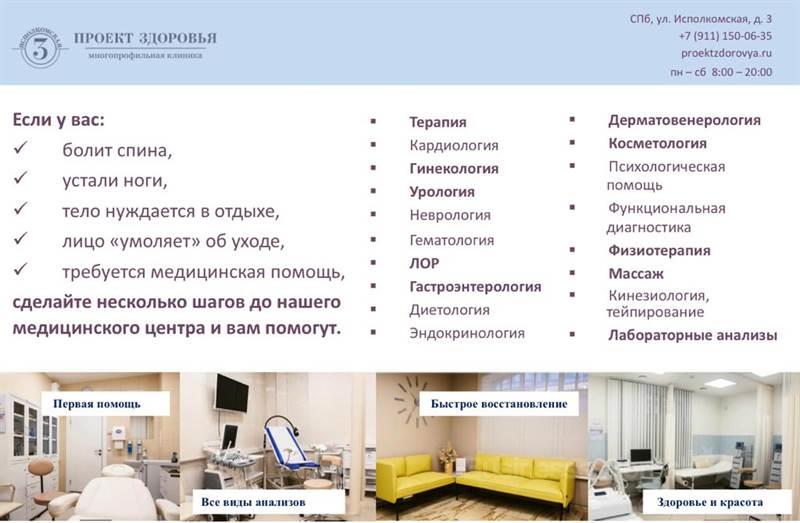 ИСПОЛКОМСКАЯ 3

ПРОЕКТ ЗДОРОВЬЯ
многопрофильная клиника

СПб, ул. Исполкомская, д. 3
+7 (911) 150-06-35
proektzdorovya.ru
пн – сб 8:00 – 20:00

Если у вас:
✓ болит спина,
✓ устали ноги,
✓ тело нуждается в отдыхе,
✓ лицо «умоляет» об уходе,
✓ требуется медицинская помощь,
сделайте несколько шагов до нашего медицинского центра и вам помогут.

▪ Терапия
▪ Кардиология
▪ Гинекология
▪ Урология
▪ Неврология
▪ Гематология
▪ ЛОР
▪ Гастроэнтерология
▪ Диетология
▪ Эндокринология

▪ Дерматовенерология
▪ Косметология
▪ Психологическая помощь
▪ Функциональная диагностика
▪ Физиотерапия
▪ Массаж
▪ Кинезиология, тейпирование
▪ Лабораторные анализы

Первая помощь
Все виды анализов
Быстрое восстановление
Здоровье и красота